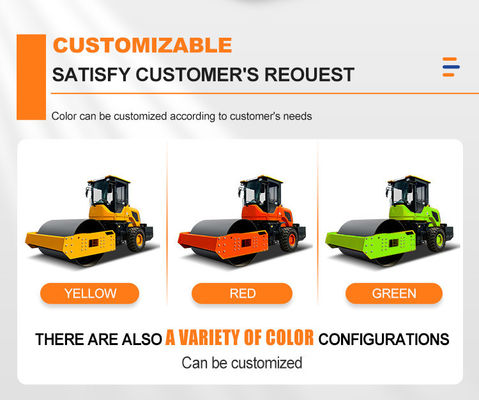 CUSTOMIZABLE
SATISFY CUSTOMER'S REOUEST

Color can be customized according to customer's needs

YELLOW

RED

GREEN

THERE ARE ALSO A VARIETY OF COLOR CONFIGURATIONS
Can be customized